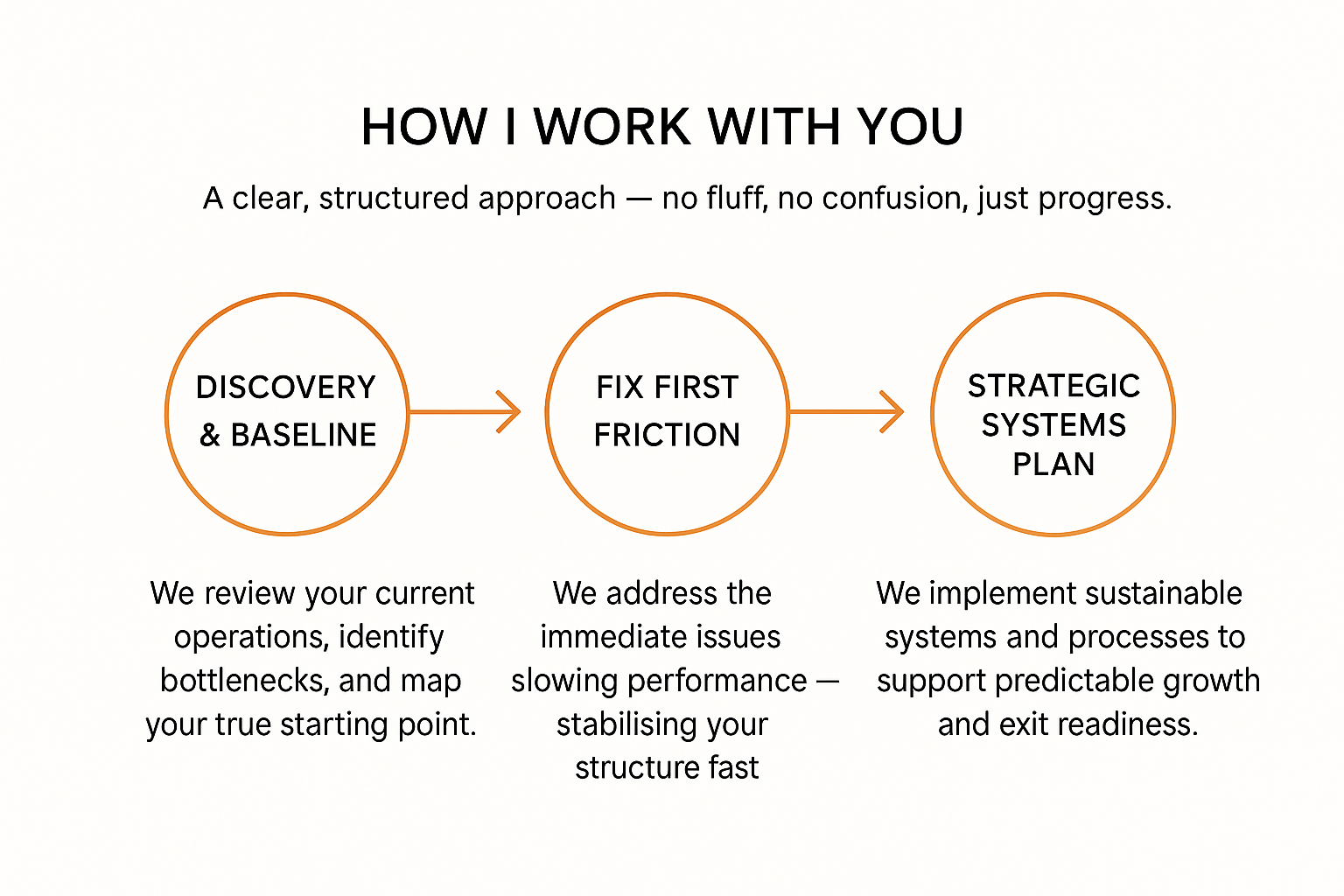 HOW I WORK WITH YOU

A clear, structured approach — no fluff, no confusion, just progress.

DISCOVERY & BASELINE

FIX FIRST FRICTION

STRATEGIC SYSTEMS PLAN

We review your current operations, identify bottlenecks, and map your true starting point.

We address the immediate issues slowing performance — stabilising your structure fast

We implement sustainable systems and processes to support predictable growth and exit readiness.